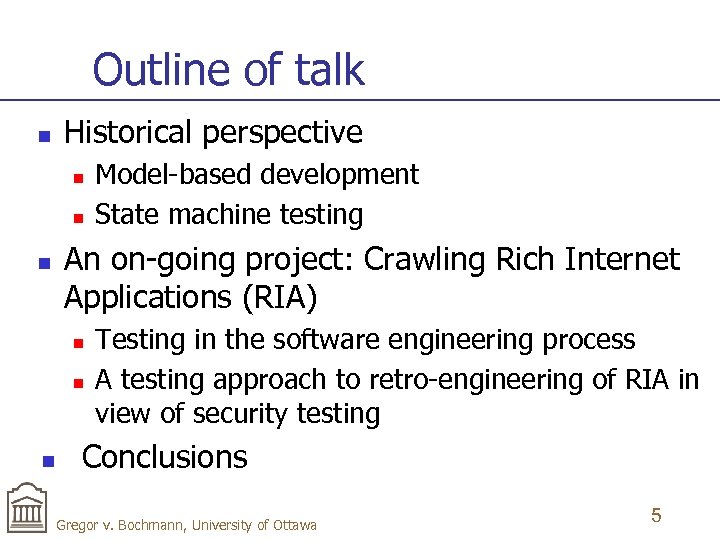 Outline of talk

- Historical perspective
  - Model-based development
  - State machine testing
- An on-going project: Crawling Rich Internet Applications (RIA)
  - Testing in the software engineering process
  - A testing approach to retro-engineering of RIA in view of security testing
- Conclusions

Gregor v. Bochmann, University of Ottawa

5